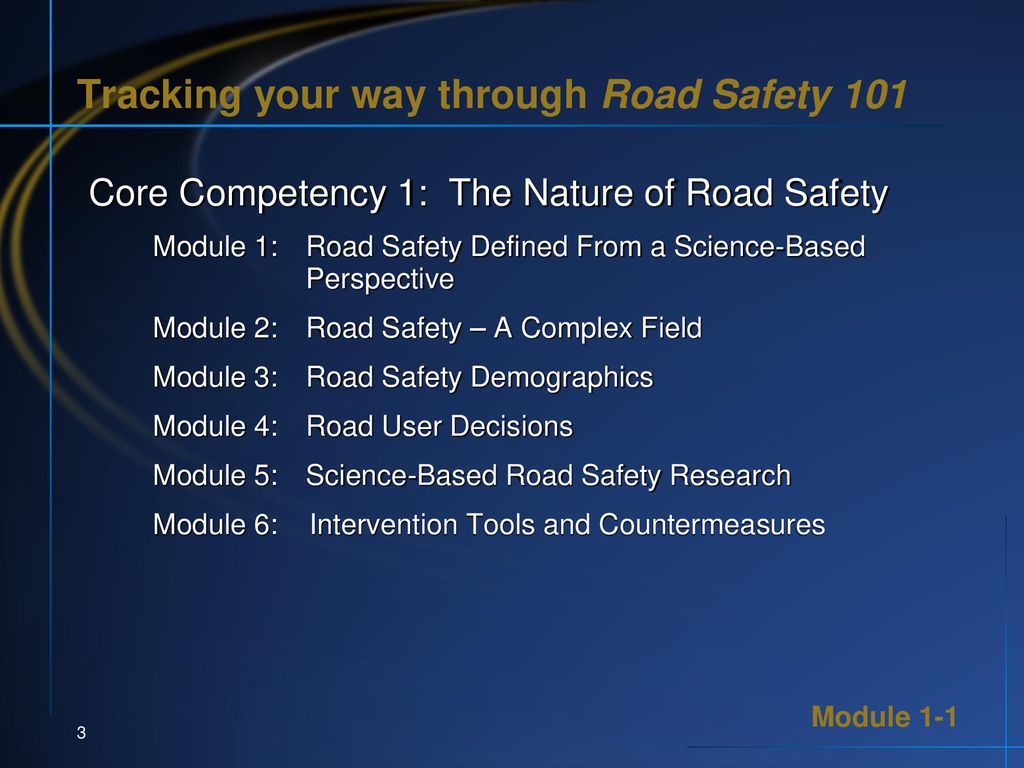 Tracking your way through Road Safety 101

Core Competency 1: The Nature of Road Safety

Module 1: Road Safety Defined From a Science-Based Perspective

Module 2: Road Safety – A Complex Field

Module 3: Road Safety Demographics

Module 4: Road User Decisions

Module 5: Science-Based Road Safety Research

Module 6: Intervention Tools and Countermeasures

3

Module 1-1